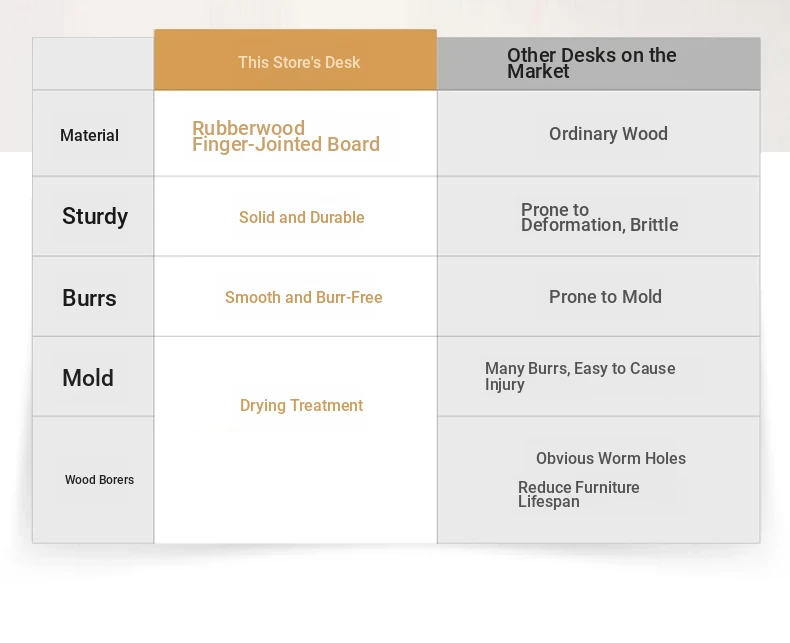 |  | This Store's Desk | Other Desks on the Market |
|---|---|---|
| Material | Rubberwood Finger-Jointed Board | Ordinary Wood |
| Sturdy | Solid and Durable | Prone to Deformation, Brittle |
| Burrs | Smooth and Burr-Free | Prone to Mold |
| Mold | Drying Treatment | Many Burrs, Easy to Cause Injury |
| Wood Borers |  | Obvious Worm Holes Reduce Furniture Lifespan |